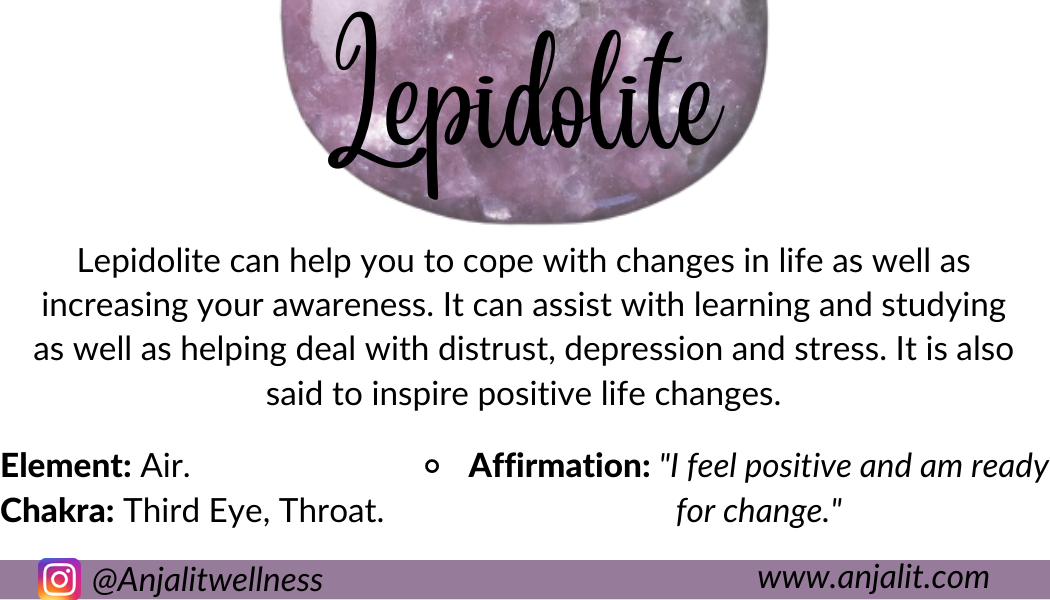 Lepidolite

Lepidolite can help you to cope with changes in life as well as increasing your awareness. It can assist with learning and studying as well as helping deal with distrust, depression and stress. It is also said to inspire positive life changes.

Element: Air.
Chakra: Third Eye, Throat.

Affirmation: "I feel positive and am ready for change."

@Anjalitwellness
www.anjalit.com